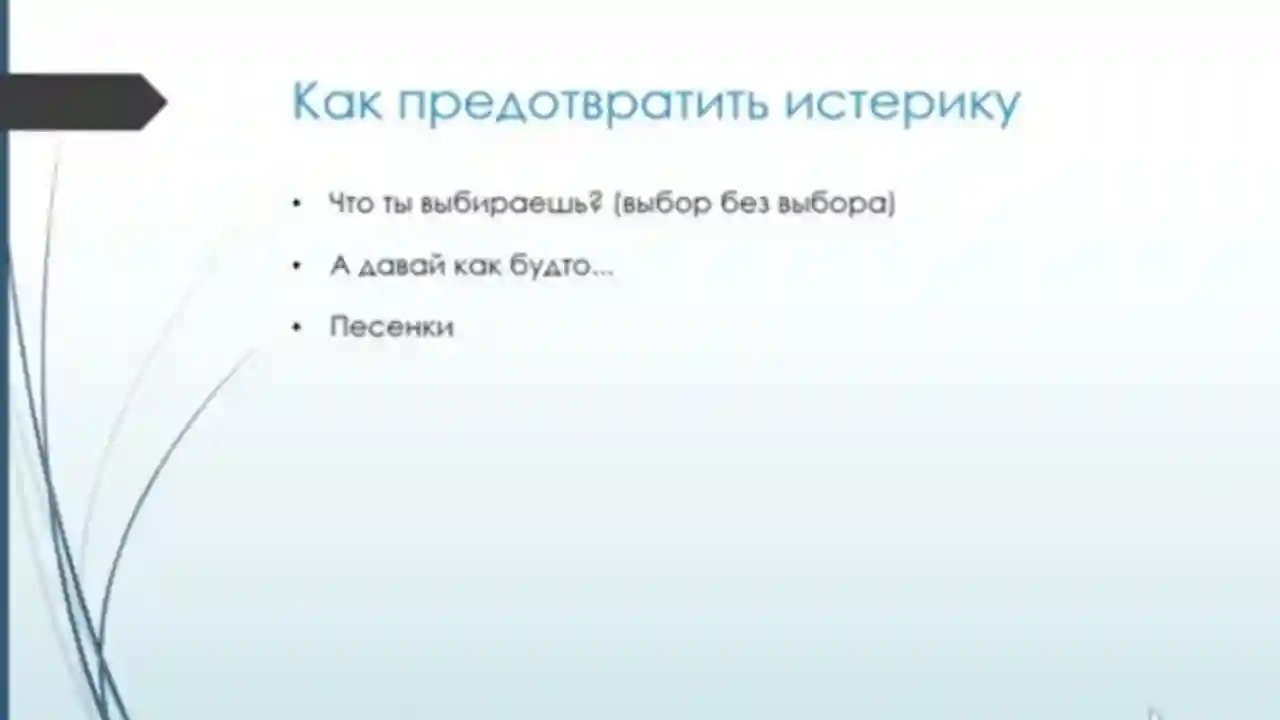 Как предотвратить истерику

• Что ты выбираешь? (выбор без выбора)

• А давай как будто...

• Песенки